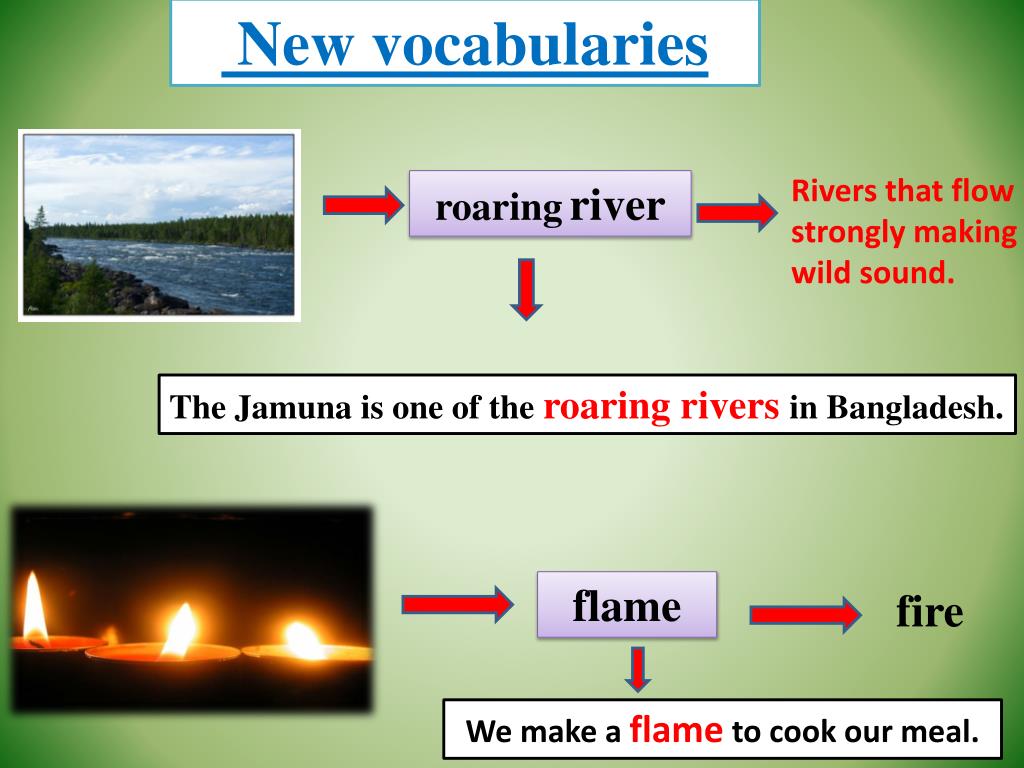 New vocabularies

roaring river

Rivers that flow strongly making wild sound.

The Jamuna is one of the roaring rivers in Bangladesh.

flame

fire

We make a flame to cook our meal.